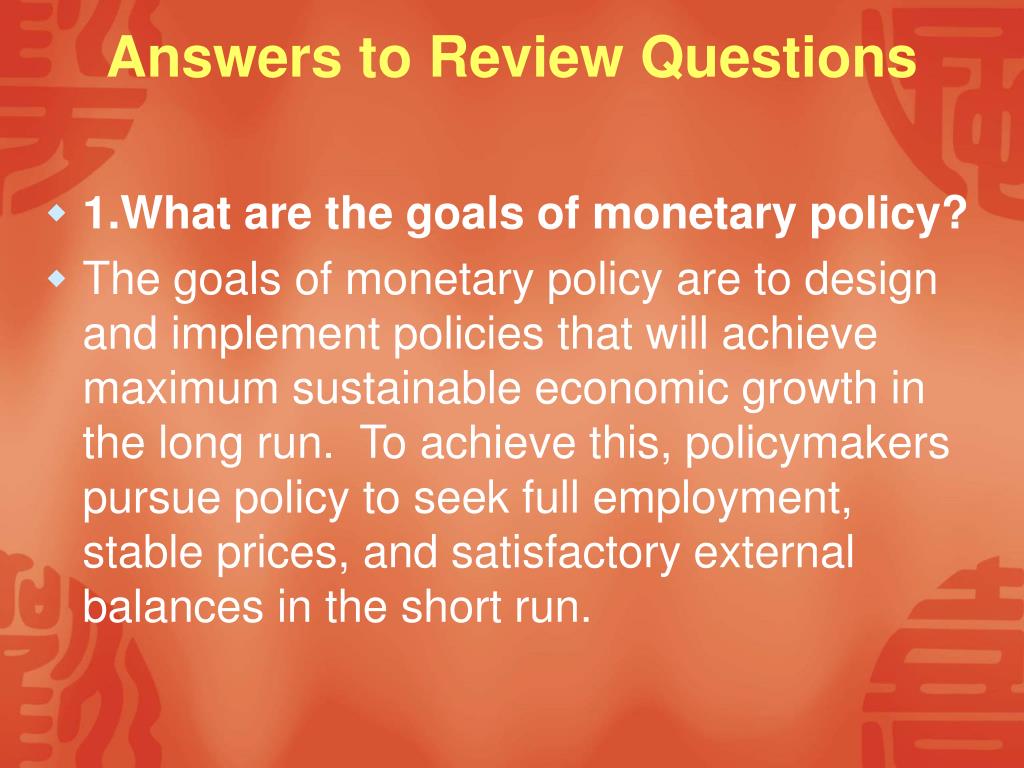 Answers to Review Questions

1.What are the goals of monetary policy?

The goals of monetary policy are to design and implement policies that will achieve maximum sustainable economic growth in the long run.  To achieve this, policymakers pursue policy to seek full employment, stable prices, and satisfactory external balances in the short run.